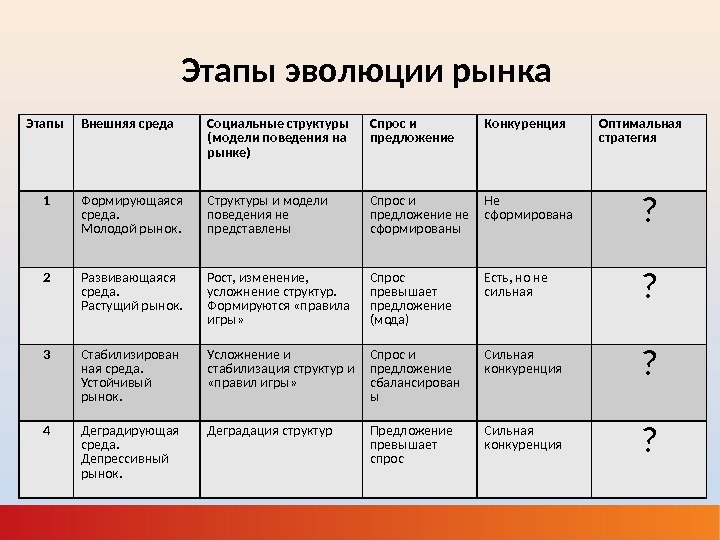 Этапы эволюции рынка

| Этапы | Внешняя среда | Социальные структуры (модели поведения на рынке) | Спрос и предложение | Конкуренция | Оптимальная стратегия |
|---|---|---|---|---|---|
| 1 | Формирующаяся среда. Молодой рынок. | Структуры и модели поведения не представлены | Спрос и предложение не сформированы | Не сформирована | ? |
| 2 | Развивающаяся среда. Растущий рынок. | Рост, изменение, усложнение структур. Формируются «правила игры» | Спрос превышает предложение (мода) | Есть, но не сильная | ? |
| 3 | Стабилизированная среда. Устойчивый рынок. | Усложнение и стабилизация структур и «правил игры» | Спрос и предложение сбалансированы | Сильная конкуренция | ? |
| 4 | Деградирующая среда. Депрессивный рынок. | Деградация структур | Предложение превышает спрос | Сильная конкуренция | ? |